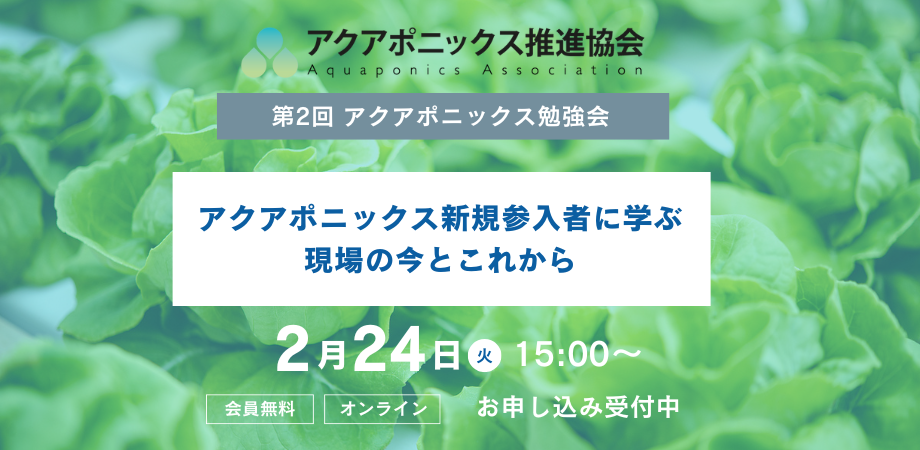 アクアポニックス推進協会
Aquaponics Association

第2回 アクアポニックス勉強会

アクアポニックス新規参入者に学ぶ
現場の今とこれから

2月24日 火 15:00〜

会員無料

オンライン

お申し込み受付中